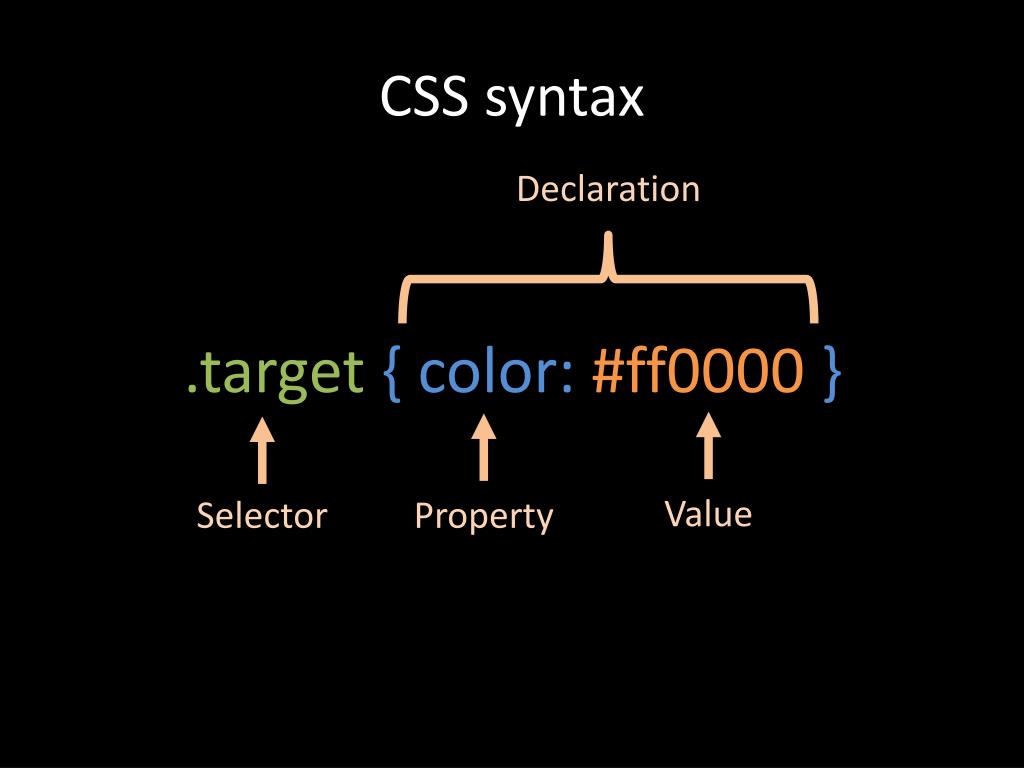 CSS syntax

Declaration

.target { color: #ff0000 }

Selector

Property

Value